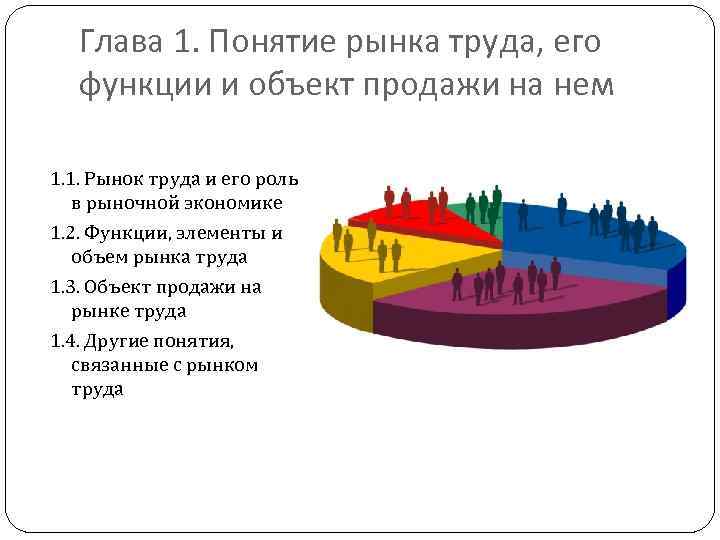 Глава 1. Понятие рынка труда, его функции и объект продажи на нем

1.1. Рынок труда и его роль в рыночной экономике

1.2. Функции, элементы и объем рынка труда

1.3. Объект продажи на рынке труда

1.4. Другие понятия, связанные с рынком труда